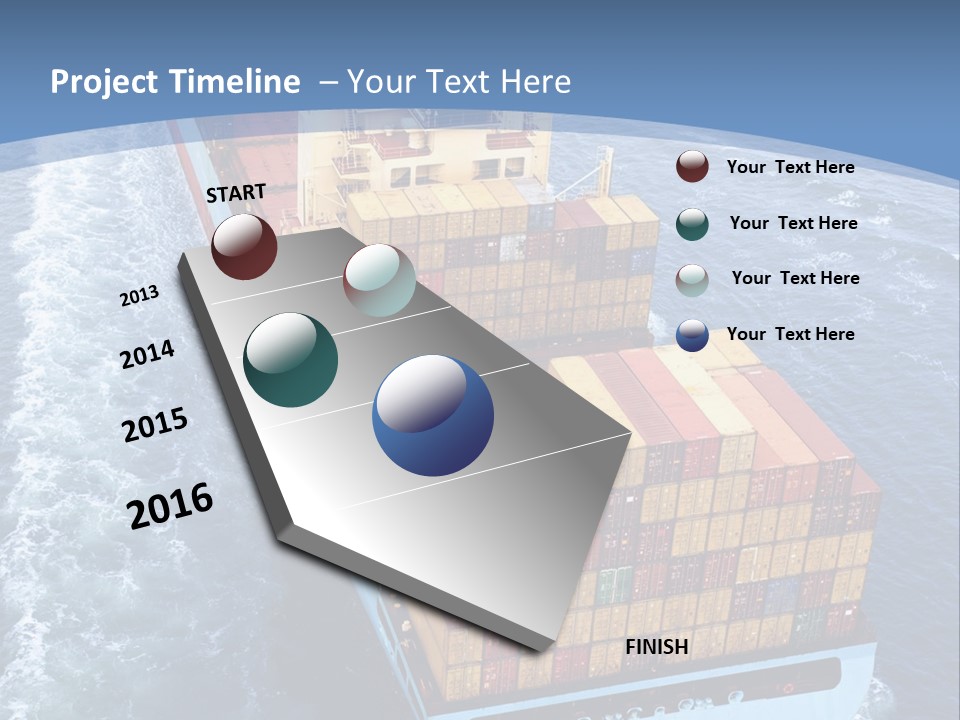 Project Timeline – Your Text Here

START

2013

2014

2015

2016

FINISH

Your Text Here

Your Text Here

Your Text Here

Your Text Here